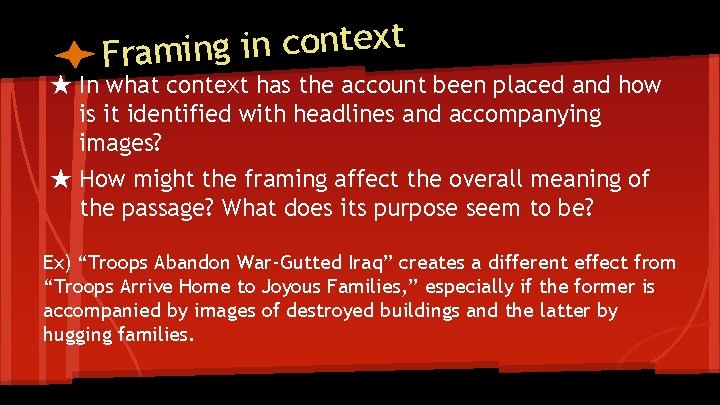 Framing in context

★ In what context has the account been placed and how is it identified with headlines and accompanying images?

★ How might the framing affect the overall meaning of the passage? What does its purpose seem to be?

Ex) “Troops Abandon War-Gutted Iraq” creates a different effect from “Troops Arrive Home to Joyous Families,” especially if the former is accompanied by images of destroyed buildings and the latter by hugging families.